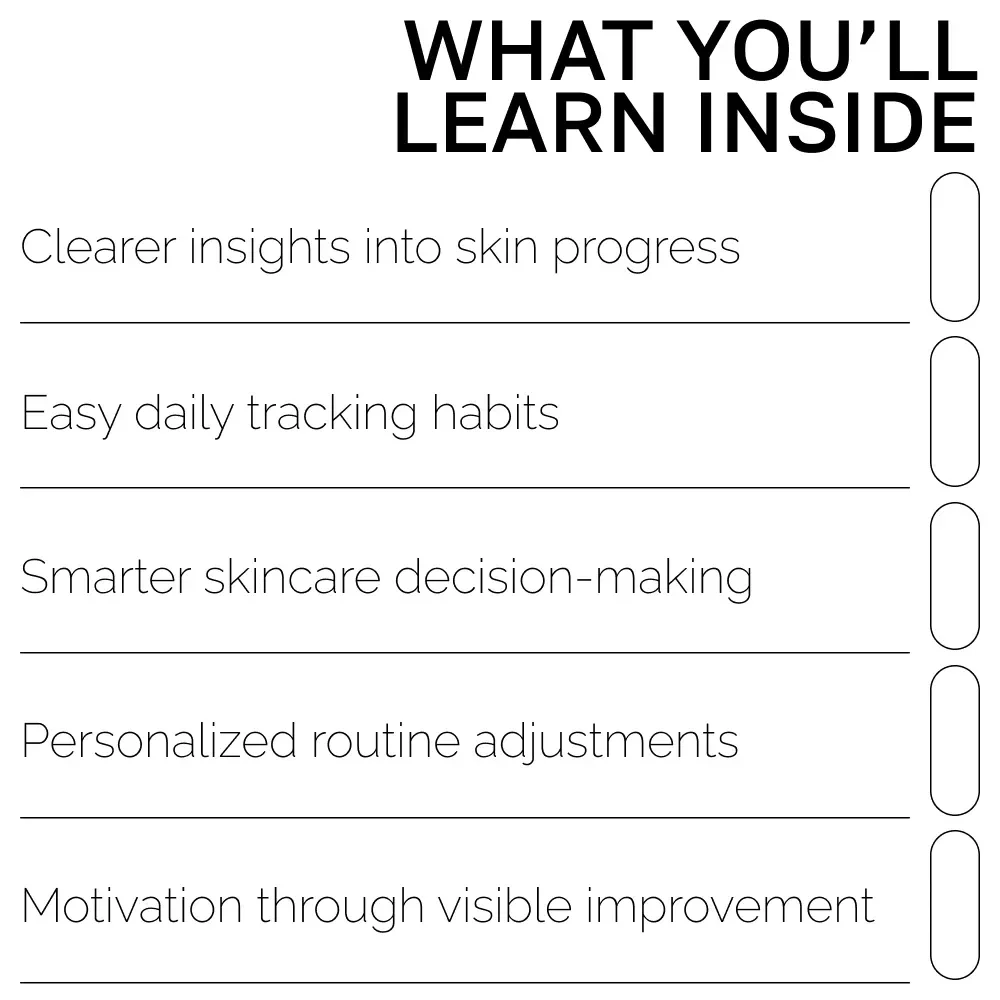 WHAT YOU'LL LEARN INSIDE

Clearer insights into skin progress

Easy daily tracking habits

Smarter skincare decision-making

Personalized routine adjustments

Motivation through visible improvement